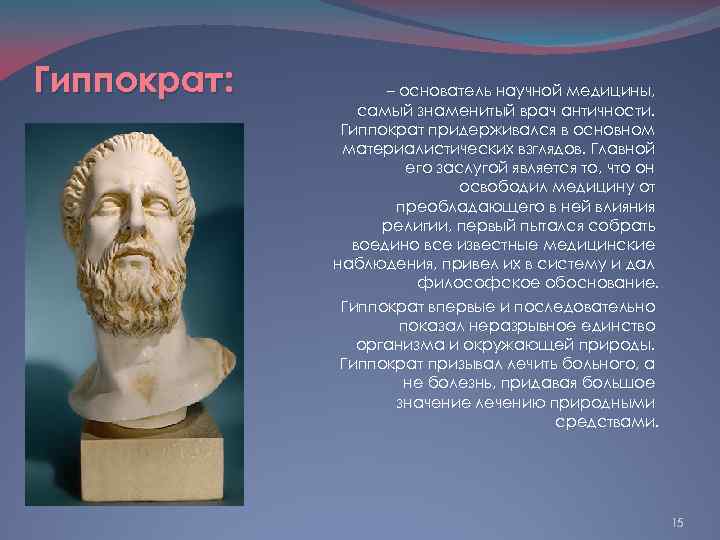 Гиппократ:

– основатель научной медицины, самый знаменитый врач античности. Гиппократ придерживался в основном материалистических взглядов. Главной его заслугой является то, что он освободил медицину от преобладающего в ней влияния религии, первый пытался собрать воедино все известные медицинские наблюдения, привел их в систему и дал философское обоснование.

Гиппократ впервые и последовательно показал неразрывное единство организма и окружающей природы. Гиппократ призывал лечить больного, а не болезнь, придавая большое значение лечению природными средствами.

15